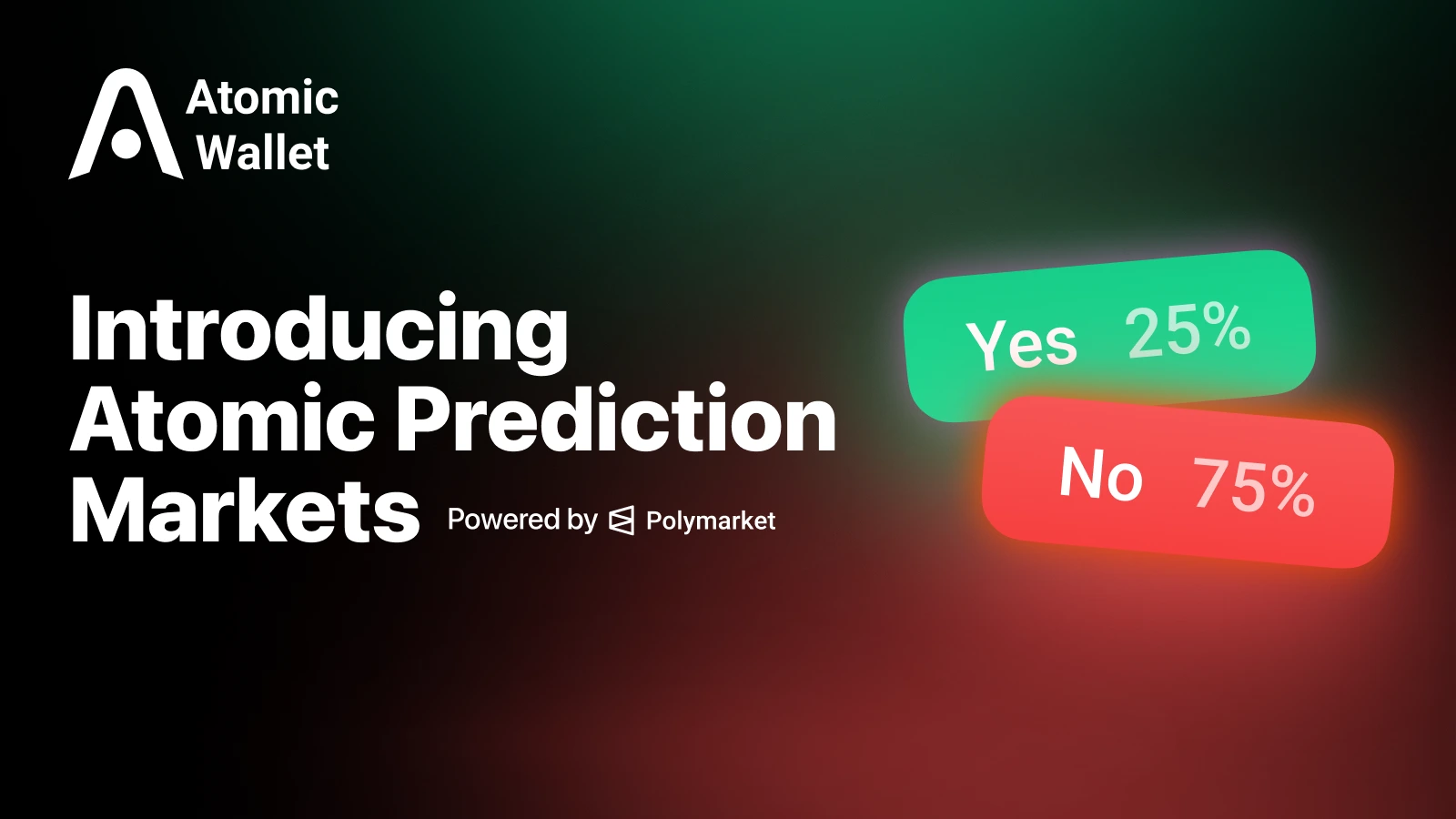 Atomic Wallet

Introducing Atomic Prediction Markets

Powered by Polymarket

Yes 25%

No 75%